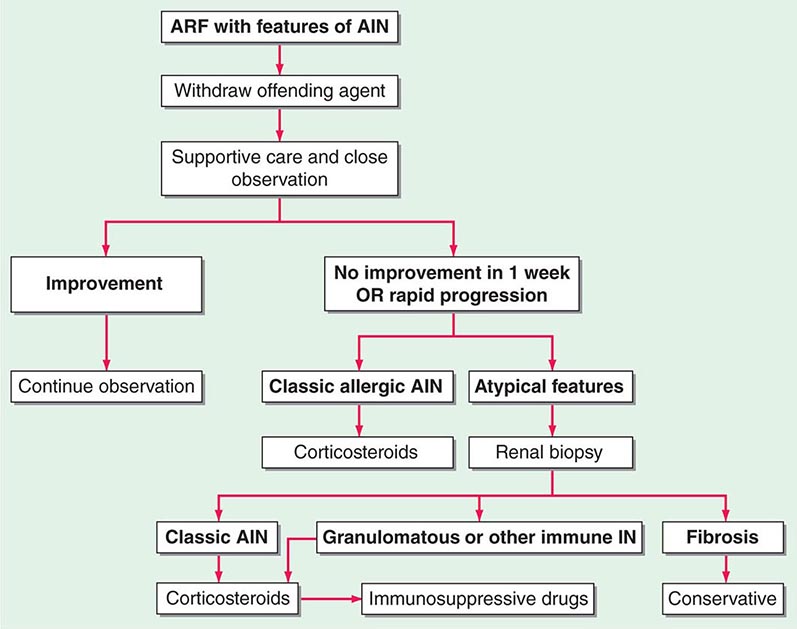 ARF with features of AIN

Withdraw offending agent

Supportive care and close observation

Improvement

No improvement in 1 week OR rapid progression

Continue observation

Classic allergic AIN

Atypical features

Corticosteroids

Renal biopsy

Classic AIN

Granulomatous or other immune IN

Fibrosis

Corticosteroids

Immunosuppressive drugs

Conservative